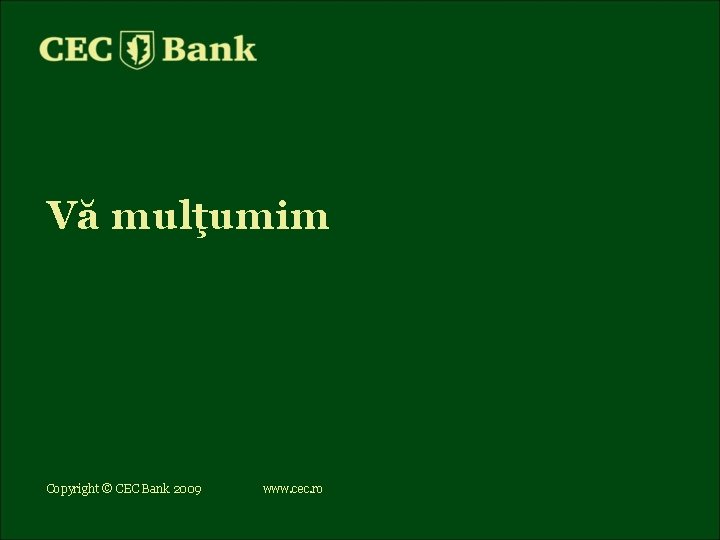 CEC Bank

Vă mulţumim

Copyright © CEC Bank 2009 www.cec.ro